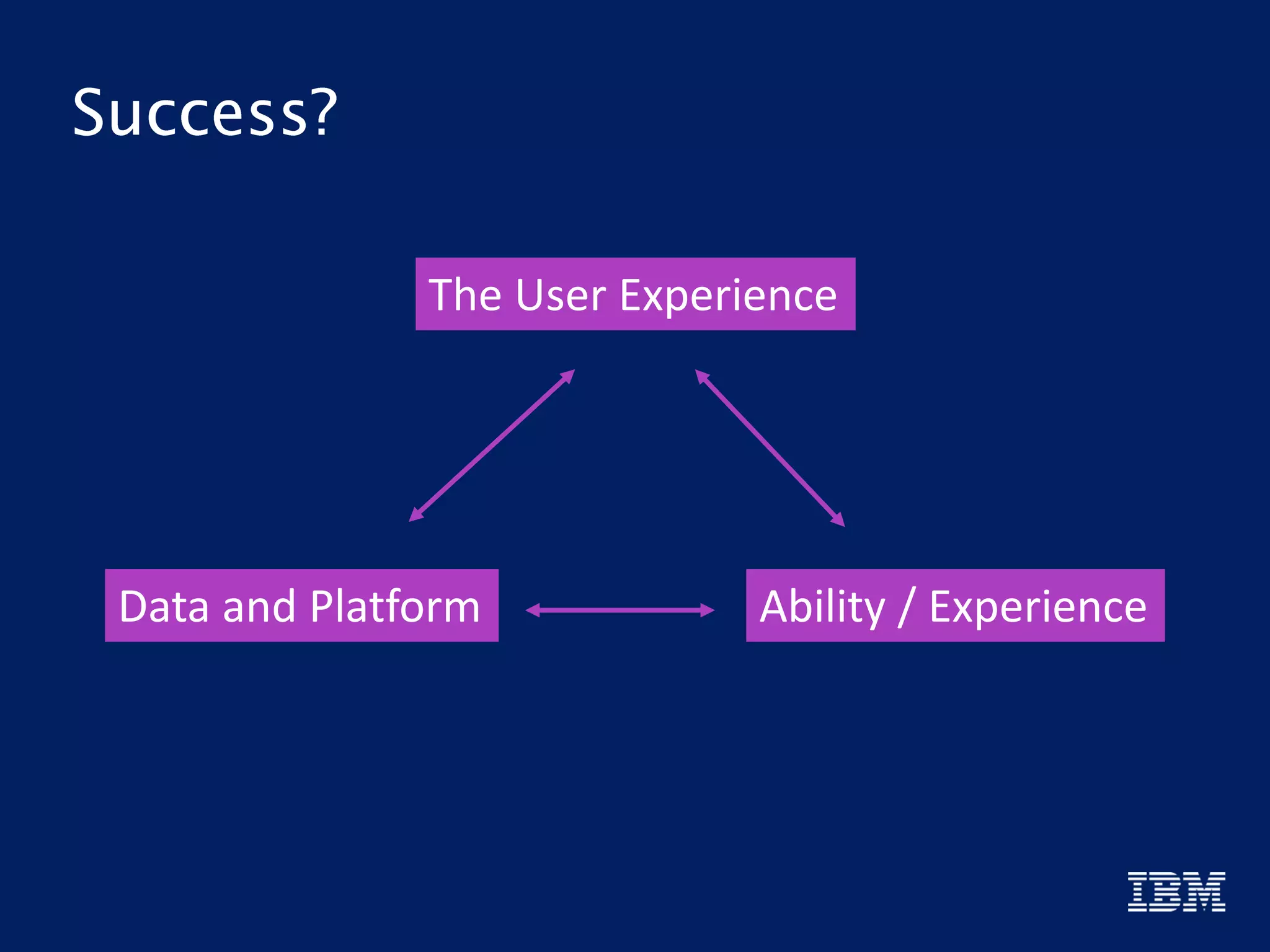 Success?

The User Experience

Data and Platform

Ability / Experience

IBM